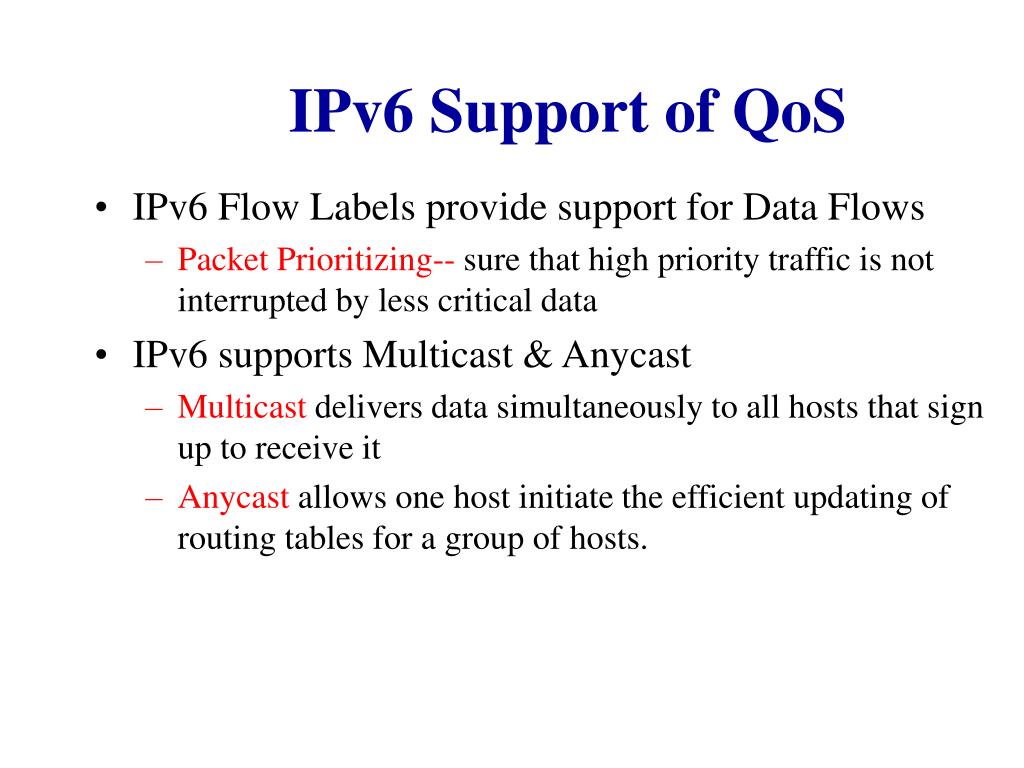 IPv6 Support of QoS

• IPv6 Flow Labels provide support for Data Flows
– Packet Prioritizing-- sure that high priority traffic is not interrupted by less critical data

• IPv6 supports Multicast & Anycast
– Multicast delivers data simultaneously to all hosts that sign up to receive it
– Anycast allows one host initiate the efficient updating of routing tables for a group of hosts.